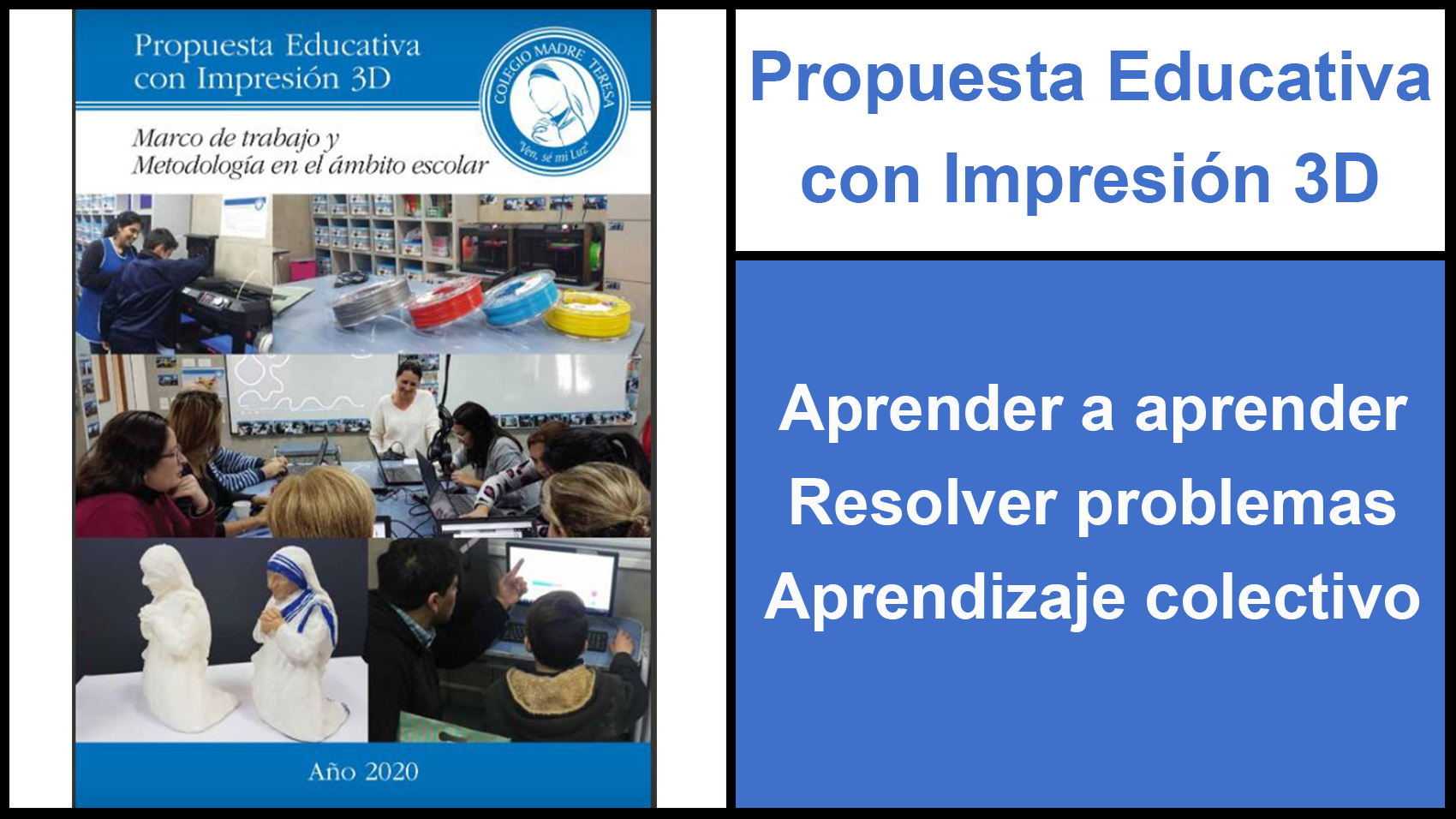 Propuesta Educativa con Impresión 3D

COLEGIO MADRE TERESA
"Ven, sé mi Luz"

Marco de trabajo y Metodología en el ámbito escolar

Año 2020

Propuesta Educativa con Impresión 3D

Aprender a aprender
Resolver problemas
Aprendizaje colectivo